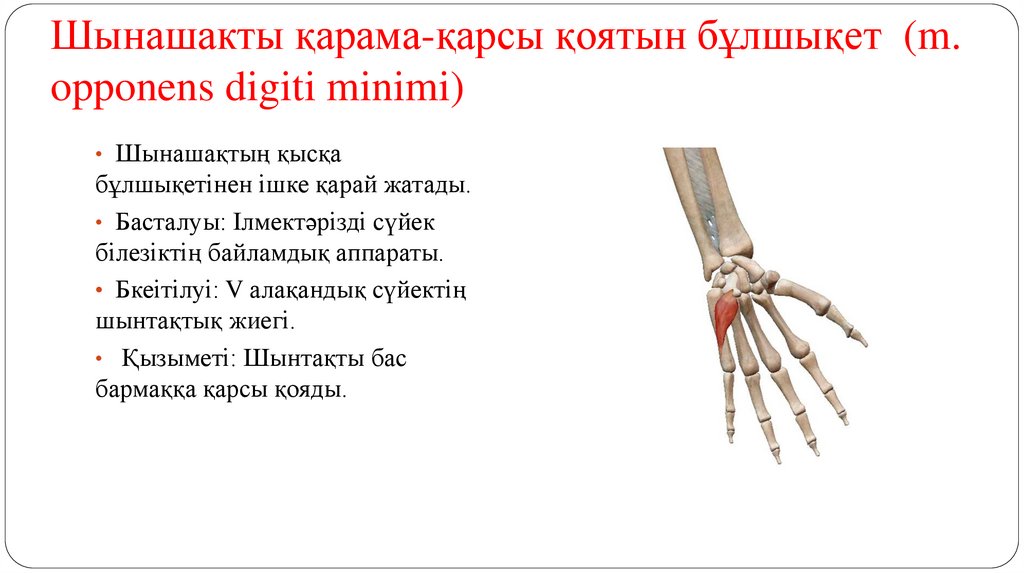 Шынашақты қарама-қарсы қоятын бұлшықет (m. opponens digiti minimi)

• Шынашақтың қысқа бұлшықетінен ішке қарай жатады.

• Басталуы: Ілмектәрізді сүйек білезіктің байламдық аппараты.

• Бкеітілуі: V алақандық сүйектің шынтақтық жиегі.

• Қызыметі: Шынтақты бас бармаққа қарсы қояды.